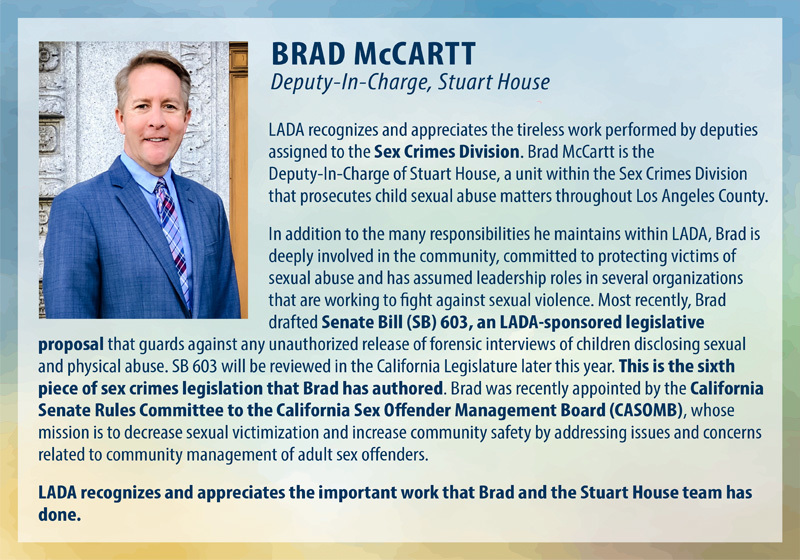 BRAD McCARTT
Deputy-In-Charge, Stuart House

LADA recognizes and appreciates the tireless work performed by deputies assigned to the Sex Crimes Division. Brad McCartt is the Deputy-In-Charge of Stuart House, a unit within the Sex Crimes Division that prosecutes child sexual abuse matters throughout Los Angeles County.

In addition to the many responsibilities he maintains within LADA, Brad is deeply involved in the community, committed to protecting victims of sexual abuse and has assumed leadership roles in several organizations that are working to fight against sexual violence. Most recently, Brad drafted Senate Bill (SB) 603, an LADA-sponsored legislative proposal that guards against any unauthorized release of forensic interviews of children disclosing sexual and physical abuse. SB 603 will be reviewed in the California Legislature later this year. This is the sixth piece of sex crimes legislation that Brad has authored. Brad was recently appointed by the California Senate Rules Committee to the California Sex Offender Management Board (CASOMB), whose mission is to decrease sexual victimization and increase community safety by addressing issues and concerns related to community management of adult sex offenders.

LADA recognizes and appreciates the important work that Brad and the Stuart House team has done.